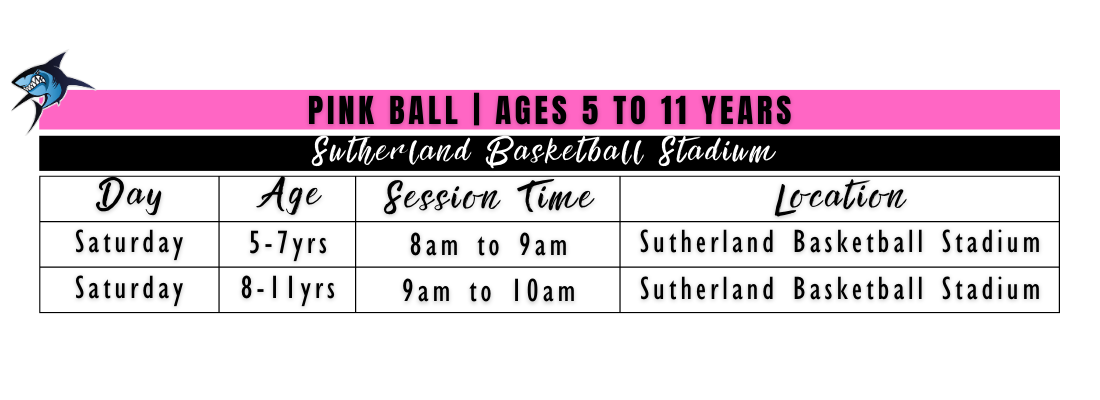 PINK BALL | AGES 5 TO 11 YEARS

Sutherland Basketball Stadium

| Day | Age | Session Time | Location |
|---|---|---|---|
| Saturday | 5-7yrs | 8am to 9am | Sutherland Basketball Stadium |
| Saturday | 8-11yrs | 9am to 10am | Sutherland Basketball Stadium |